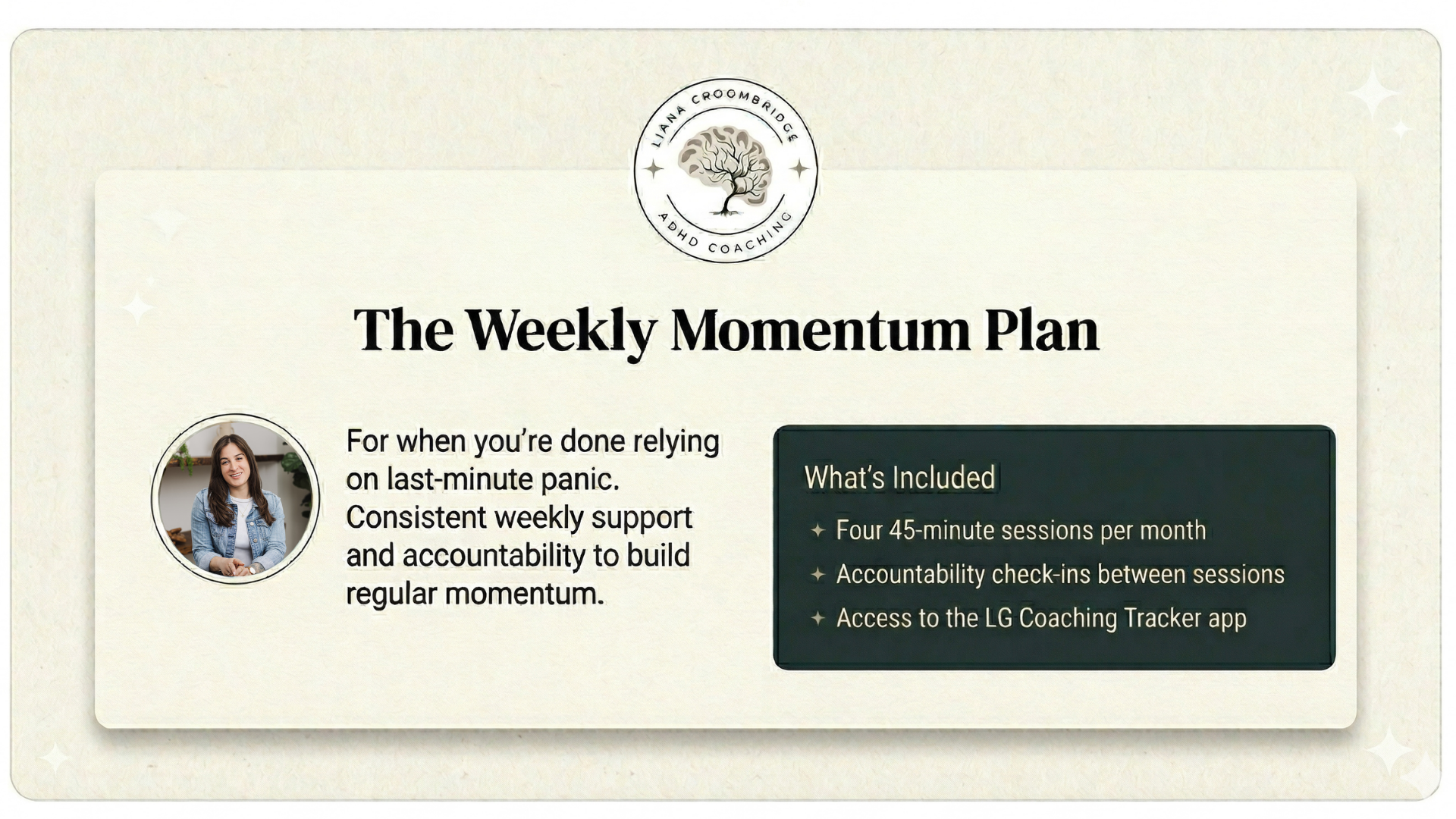 LIANA CROOMBRIDGE
ADHD COACHING

The Weekly Momentum Plan

For when you're done relying on last-minute panic. Consistent weekly support and accountability to build regular momentum.

What's Included

Four 45-minute sessions per month

Accountability check-ins between sessions

Access to the LG Coaching Tracker app